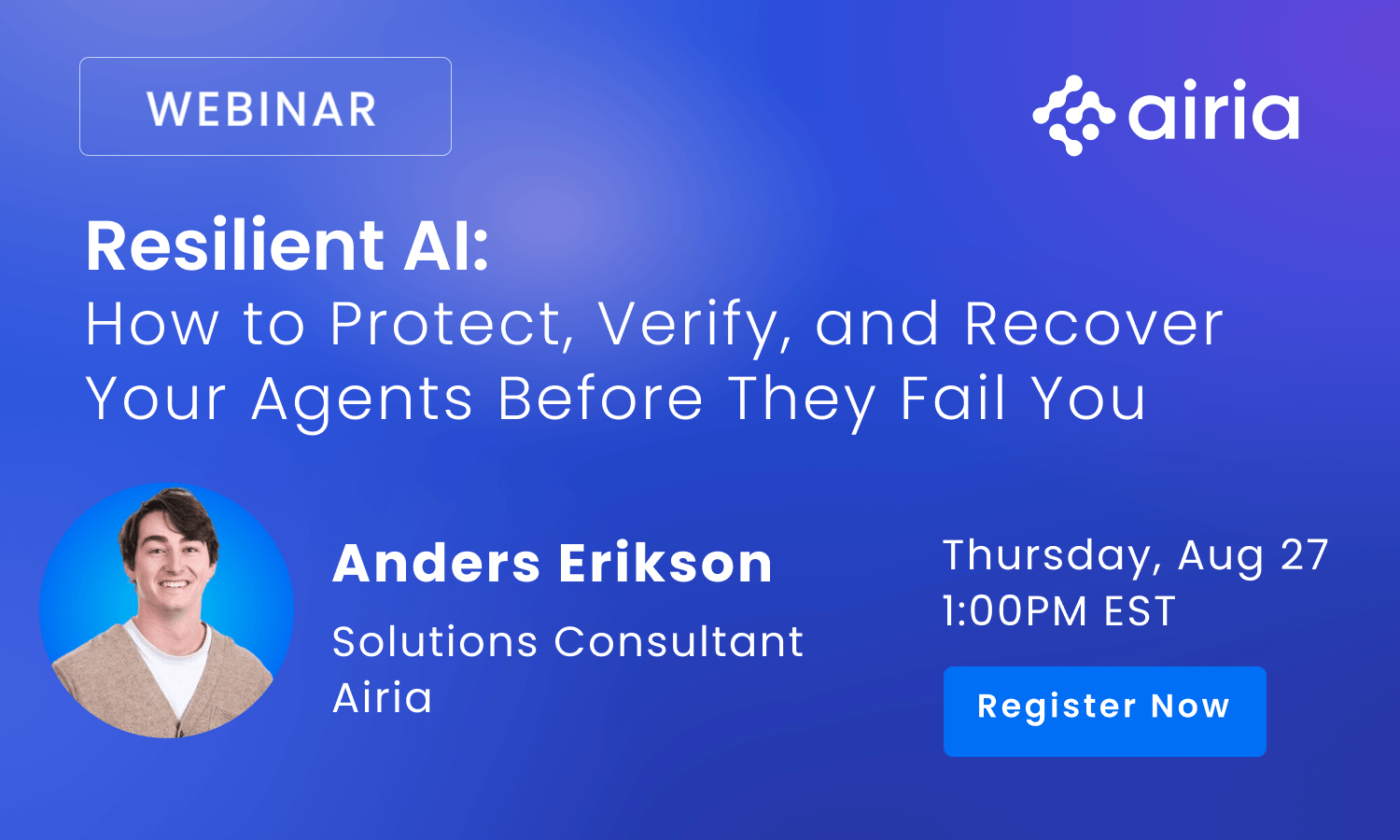 WEBINAR

airia

Resilient AI:
How to Protect, Verify, and Recover Your Agents Before They Fail You

Anders Erikson

Solutions Consultant
Airia

Thursday, Aug 27
1:00PM EST

Register Now